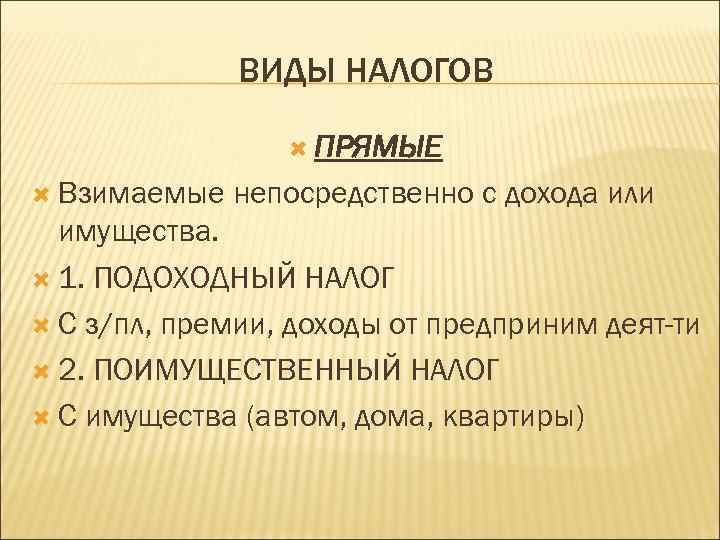 ВИДЫ НАЛОГОВ

ПРЯМЫЕ

Взимаемые непосредственно с дохода или имущества.

1. ПОДОХОДНЫЙ НАЛОГ

С з/пл, премии, доходы от предприним деят-ти

2. ПОИМУЩЕСТВЕННЫЙ НАЛОГ

С имущества (автом, дома, квартиры)